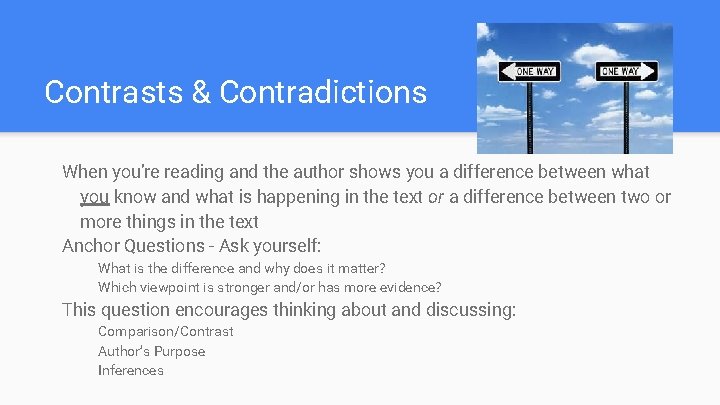 Contrasts & Contradictions

ONE WAY

ONE WAY

When you're reading and the author shows you a difference between what you know and what is happening in the text or a difference between two or more things in the text

Anchor Questions - Ask yourself:

What is the difference and why does it matter?

Which viewpoint is stronger and/or has more evidence?

This question encourages thinking about and discussing:

Comparison/Contrast

Author's Purpose

Inferences